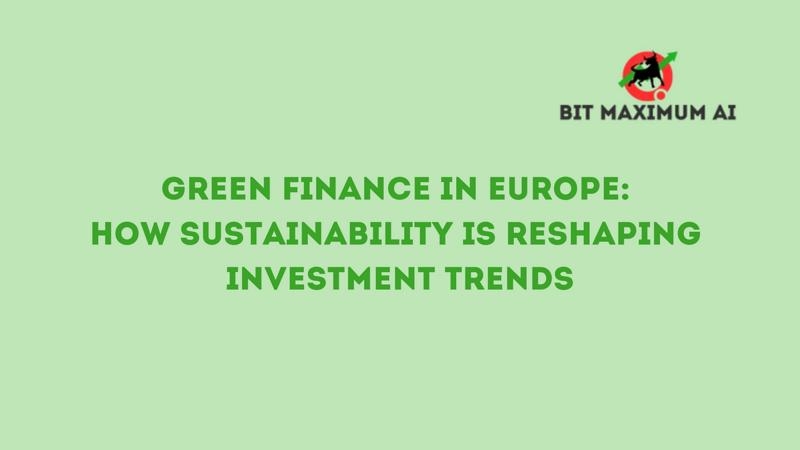 BIT MAXIMUM AI

GREEN FINANCE IN EUROPE: HOW SUSTAINABILITY IS RESHAPING INVESTMENT TRENDS